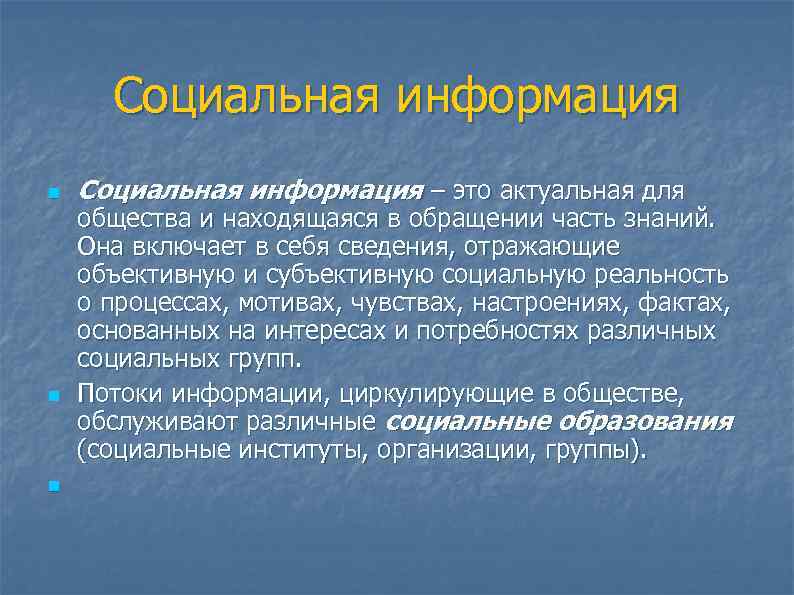 Социальная информация

Социальная информация – это актуальная для общества и находящаяся в обращении часть знаний. Она включает в себя сведения, отражающие объективную и субъективную социальную реальность о процессах, мотивах, чувствах, настроениях, фактах, основанных на интересах и потребностях различных социальных групп.

Потоки информации, циркулирующие в обществе, обслуживают различные социальные образования (социальные институты, организации, группы).